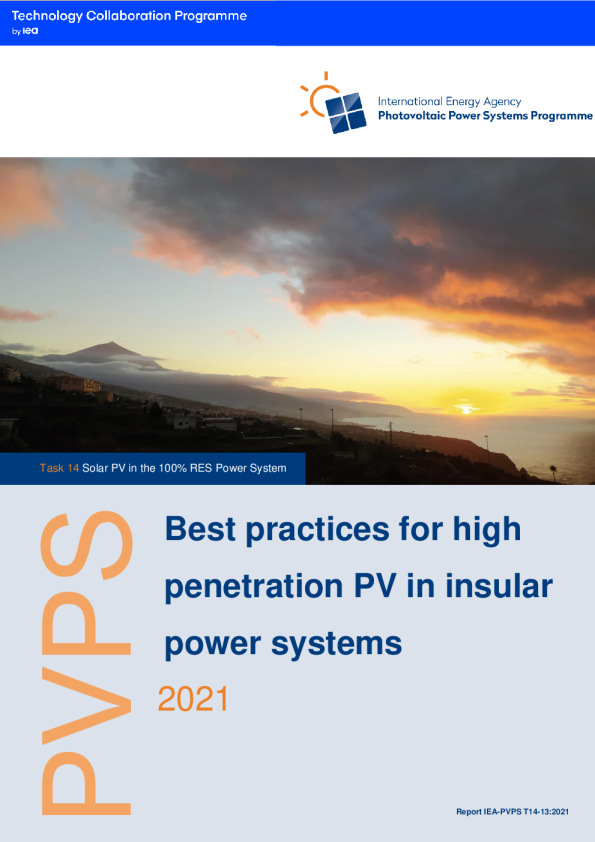 Technology Collaboration Programme
by iea

International Energy Agency
Photovoltaic Power Systems Programme

Task 14 Solar PV in the 100% RES Power System

PVPS

Best practices for high penetration PV in insular power systems

2021

Report IEA-PVPS T14-13:2021